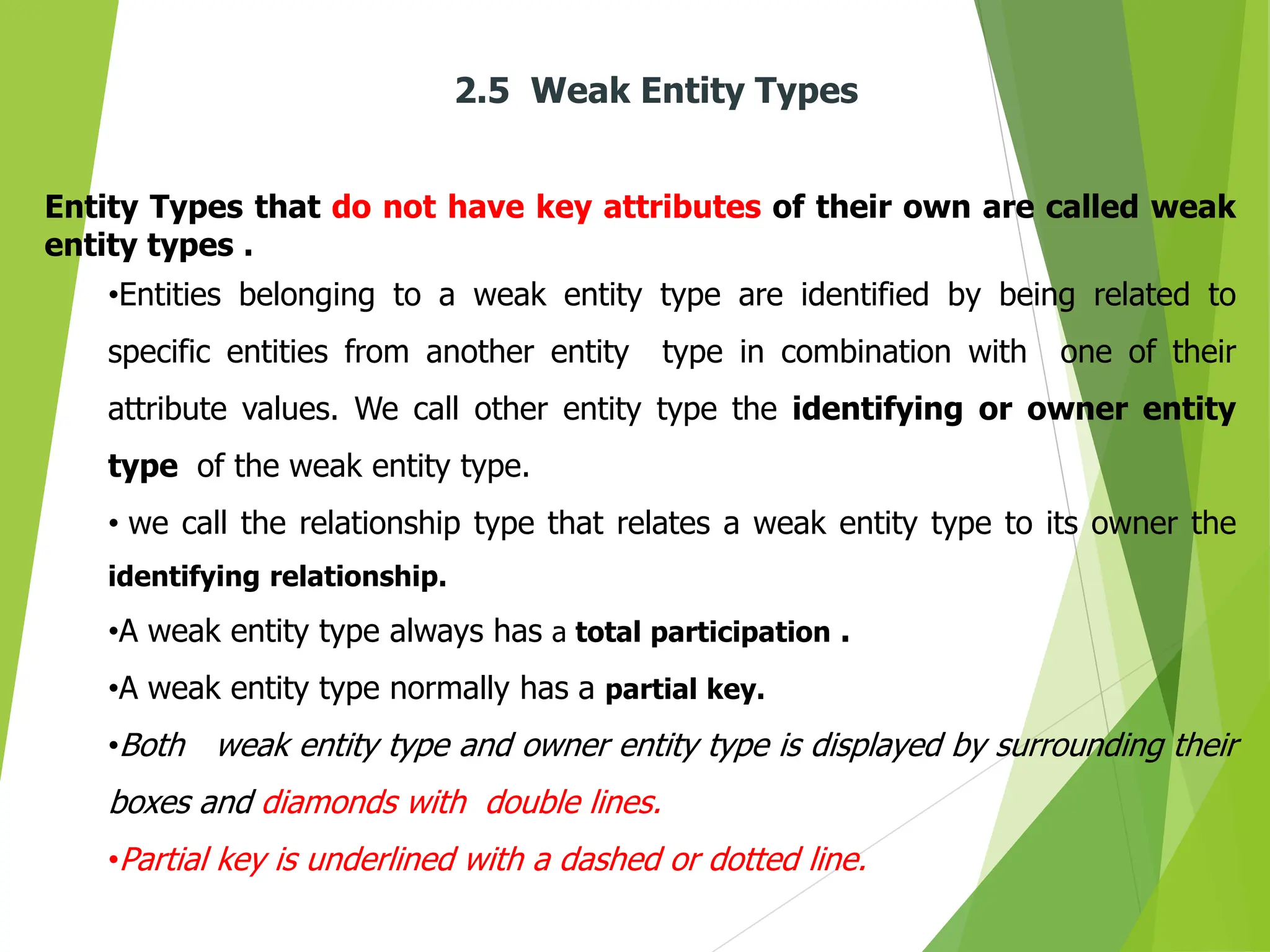 2.5 Weak Entity Types

Entity Types that do not have key attributes of their own are called weak entity types .

•Entities belonging to a weak entity type are identified by being related to specific entities from another entity type in combination with one of their attribute values. We call other entity type the identifying or owner entity type of the weak entity type.

• we call the relationship type that relates a weak entity type to its owner the identifying relationship.

•A weak entity type always has a total participation .

•A weak entity type normally has a partial key.

•Both weak entity type and owner entity type is displayed by surrounding their boxes and diamonds with double lines.

•Partial key is underlined with a dashed or dotted line.